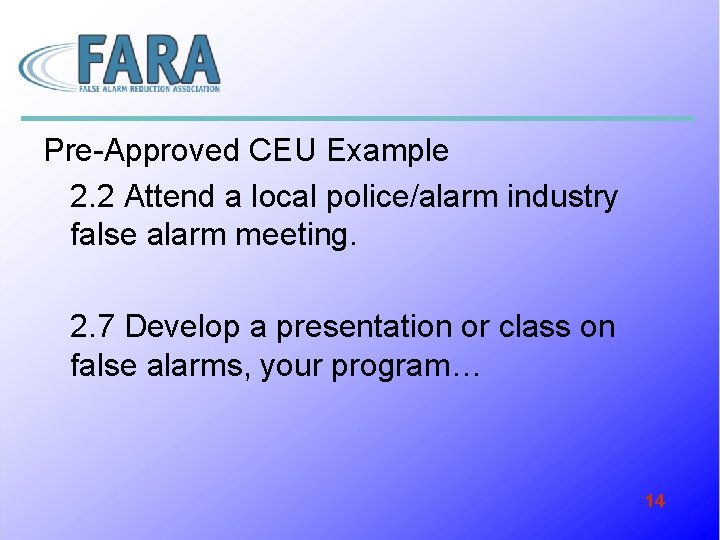 FARA
FALSE ALARM REDUCTION ASSOCIATION

Pre-Approved CEU Example

2.2 Attend a local police/alarm industry false alarm meeting.

2.7 Develop a presentation or class on false alarms, your program…

14